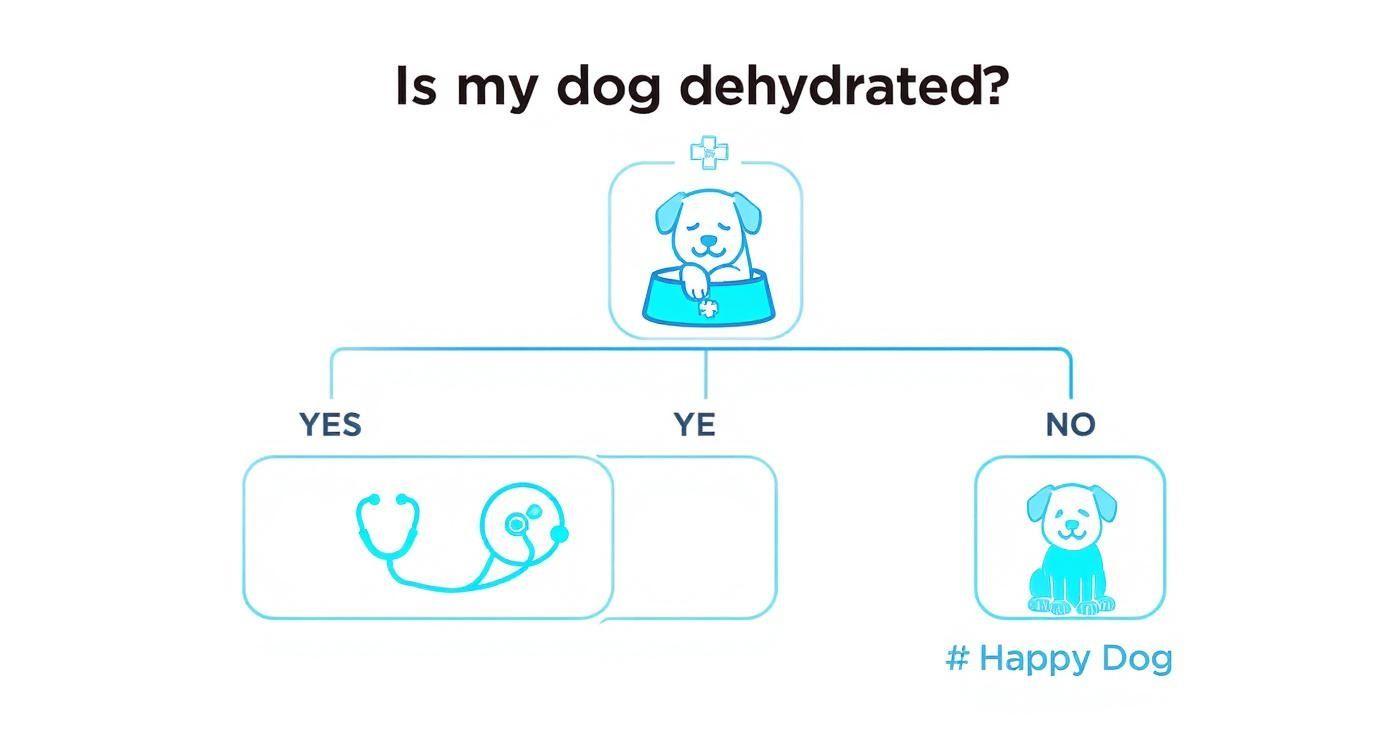 Is my dog dehydrated?

YES

YE

NO

# Happy Dog